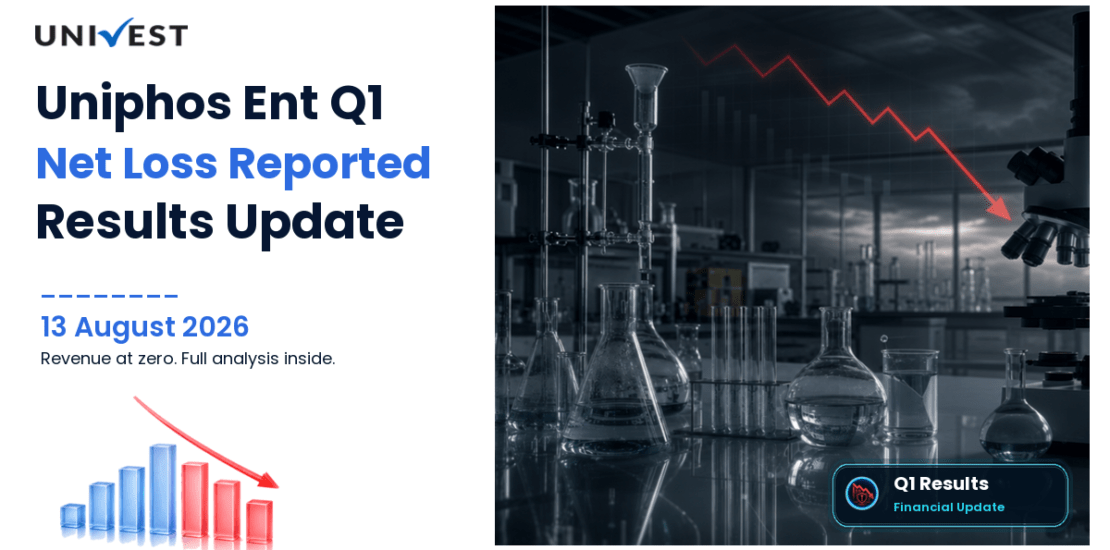 UNIVEST

Uniphos Ent Q1
Net Loss Reported
Results Update

13 August 2026
Revenue at zero. Full analysis inside.

Q1 Results
Financial Update